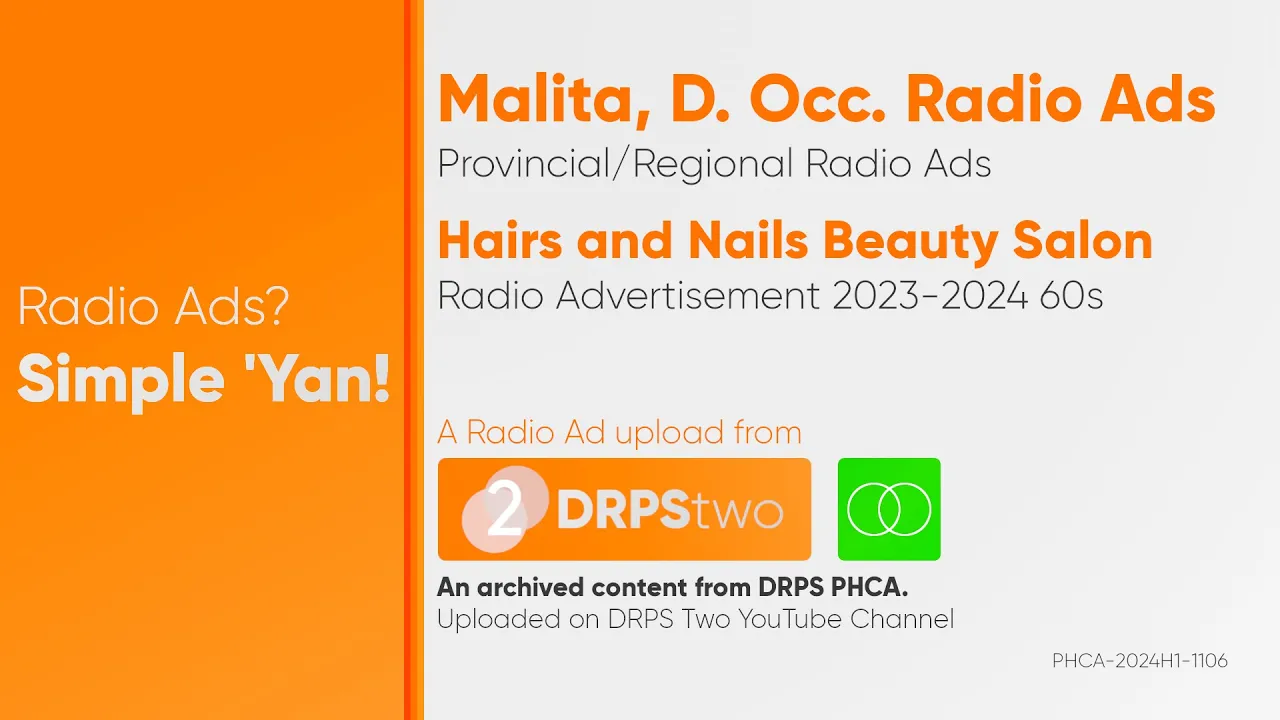 Radio Ads?
Simple 'Yan!

Malita, D. Occ. Radio Ads
Provincial/Regional Radio Ads

Hairs and Nails Beauty Salon
Radio Advertisement 2023-2024 60s

A Radio Ad upload from

2 DRPStwo

An archived content from DRPS PHCA.
Uploaded on DRPS Two YouTube Channel

PHCA-2024H1-1106